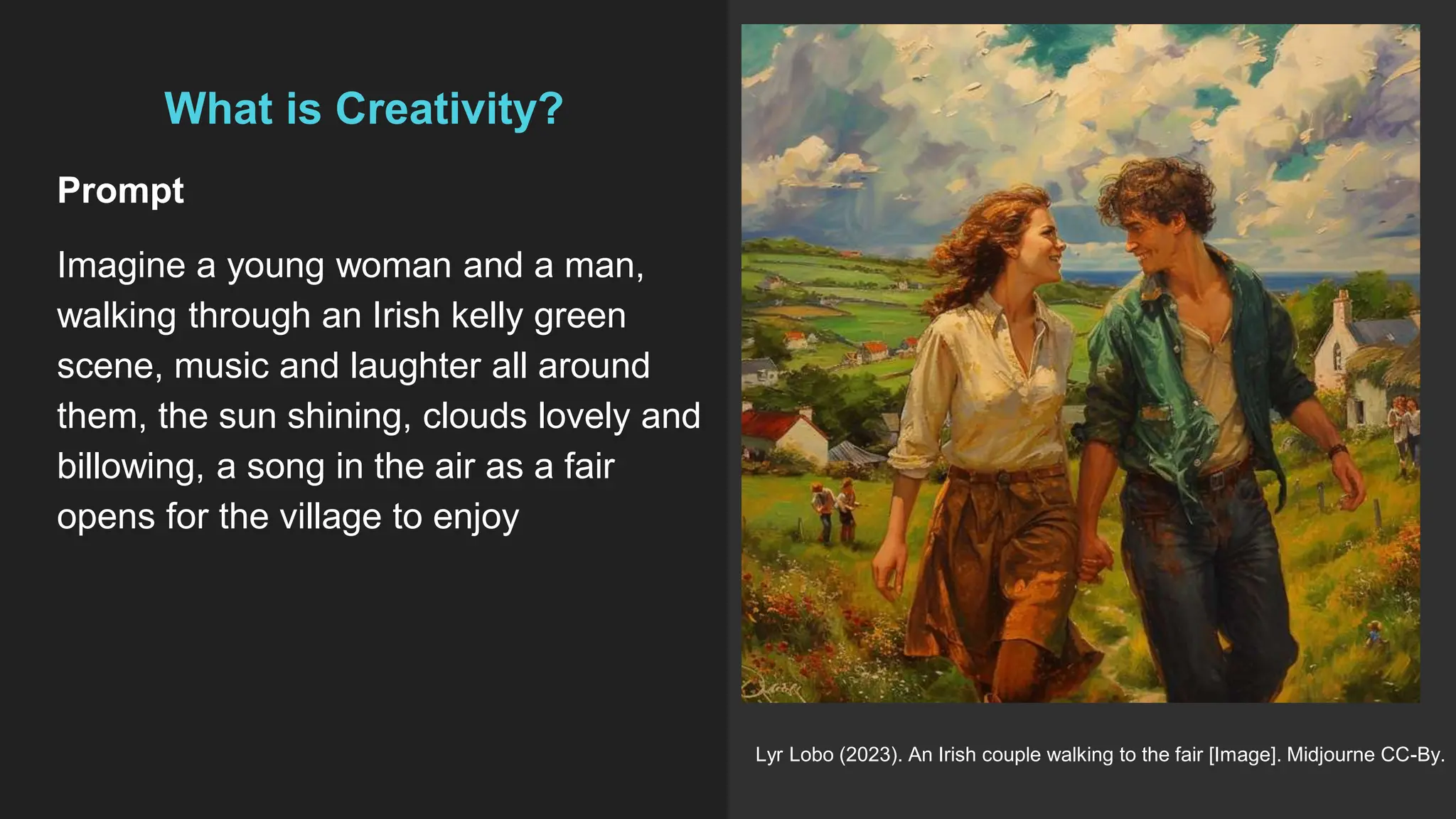 What is Creativity?

Prompt

Imagine a young woman and a man, walking through an Irish kelly green scene, music and laughter all around them, the sun shining, clouds lovely and billowing, a song in the air as a fair opens for the village to enjoy

Lyr Lobo (2023). An Irish couple walking to the fair [Image]. Midjourne CC-By.